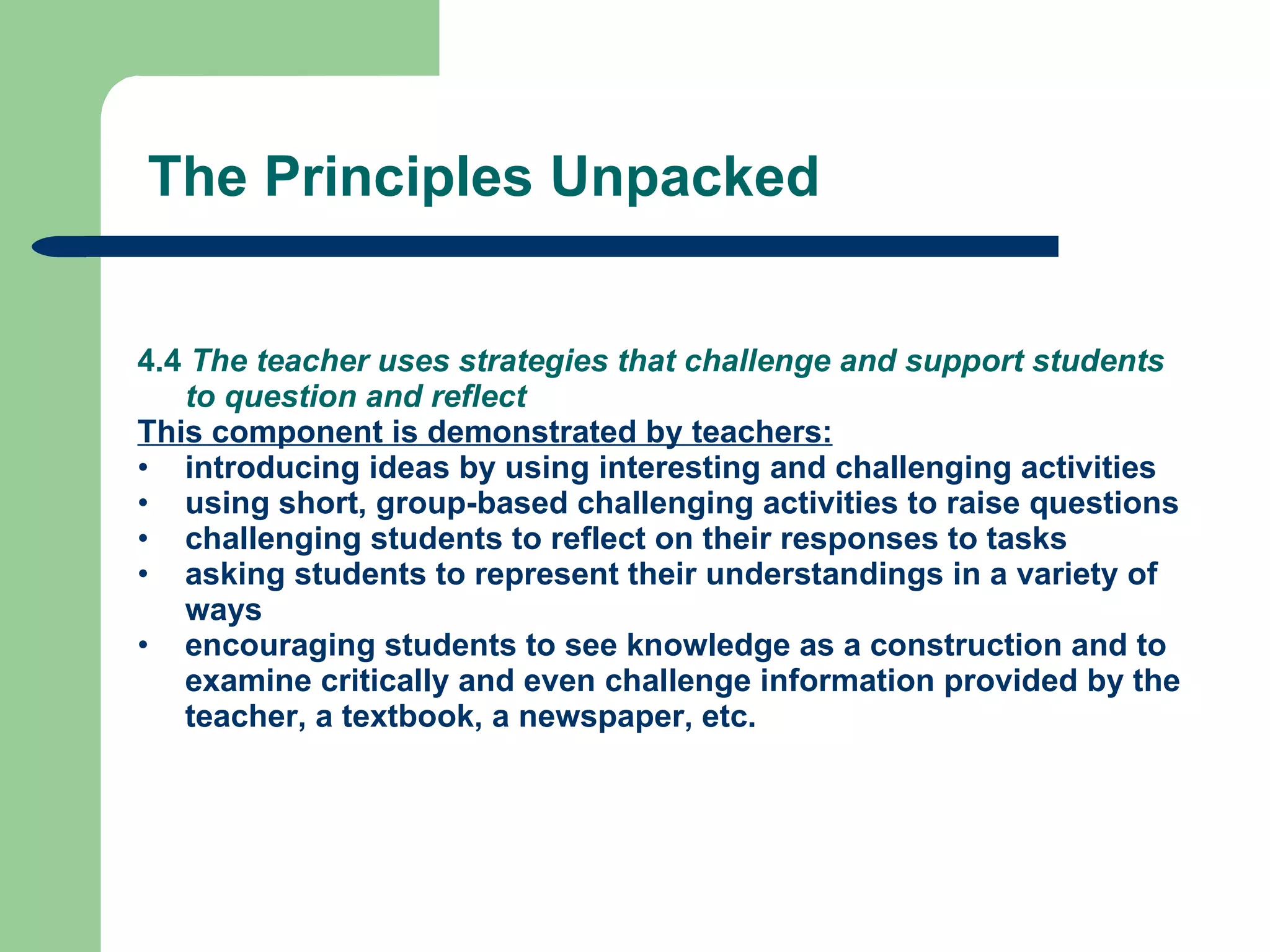 The Principles Unpacked

4.4 The teacher uses strategies that challenge and support students to question and reflect

This component is demonstrated by teachers:
• introducing ideas by using interesting and challenging activities
• using short, group-based challenging activities to raise questions
• challenging students to reflect on their responses to tasks
• asking students to represent their understandings in a variety of ways
• encouraging students to see knowledge as a construction and to examine critically and even challenge information provided by the teacher, a textbook, a newspaper, etc.